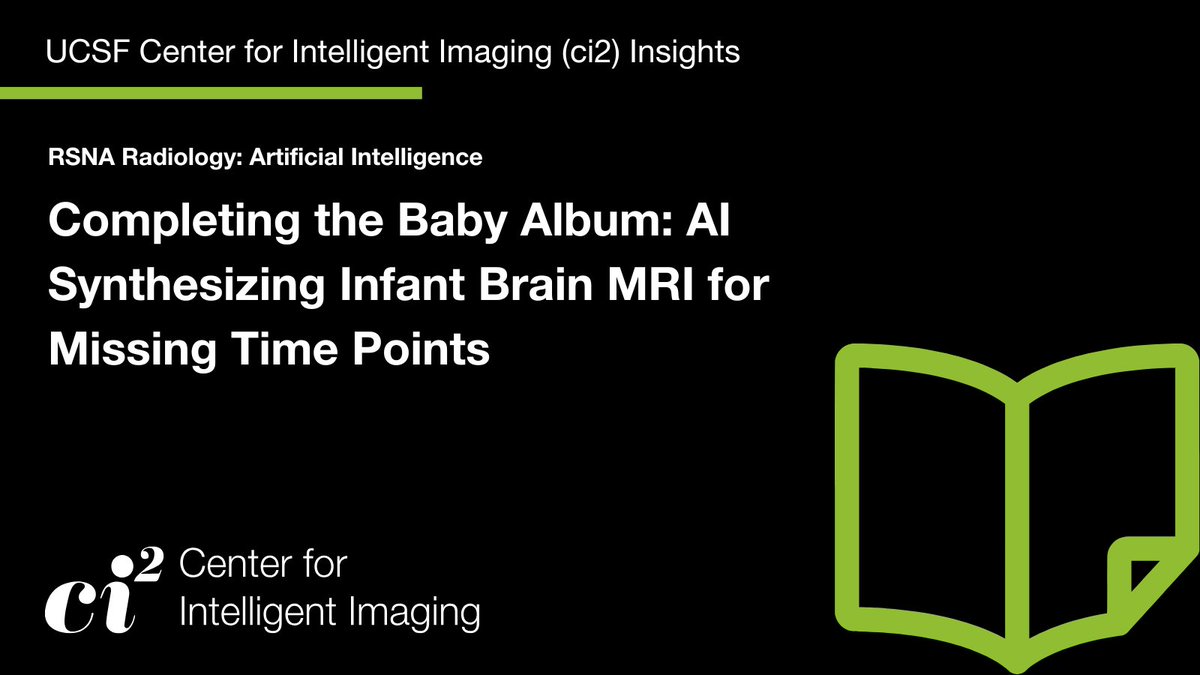 UCSF Center for Intelligent Imaging (ci2) Insights

RSNA Radiology: Artificial Intelligence

Completing the Baby Album: AI Synthesizing Infant Brain MRI for Missing Time Points

$ci^2$ Center for Intelligent Imaging